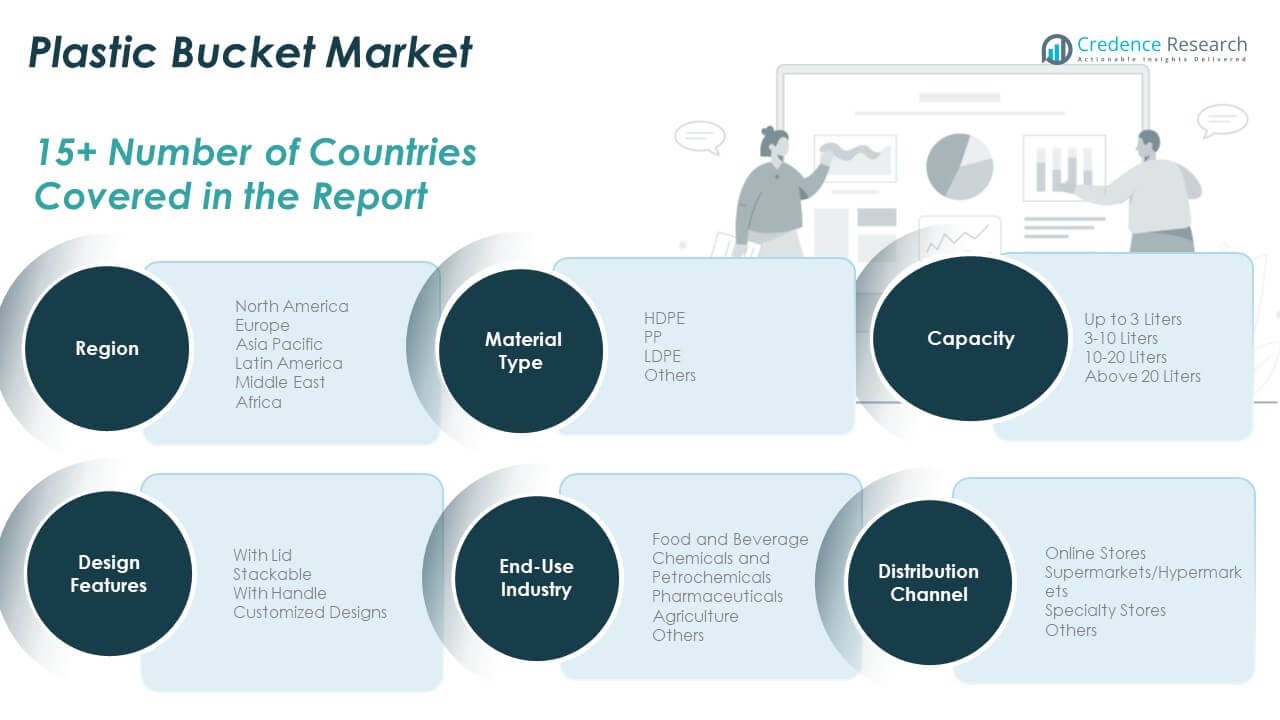 Plastic Bucket Market

Credence Research
Actionable Insights Delivered

15+ Number of Countries Covered in the Report

Region

North America
Europe
Asia Pacific
Latin America
Middle East
Africa

Material Type

HDPE
PP
LDPE
Others

Capacity

Up to 3 Liters
3-10 Liters
10-20 Liters
Above 20 Liters

Design Features

With Lid
Stackable
With Handle
Customized Designs

End-Use Industry

Food and Beverage
Chemicals and Petrochemicals
Pharmaceuticals
Agriculture
Others

Distribution Channel

Online Stores
Supermarkets/Hypermarkets
Specialty Stores
Others